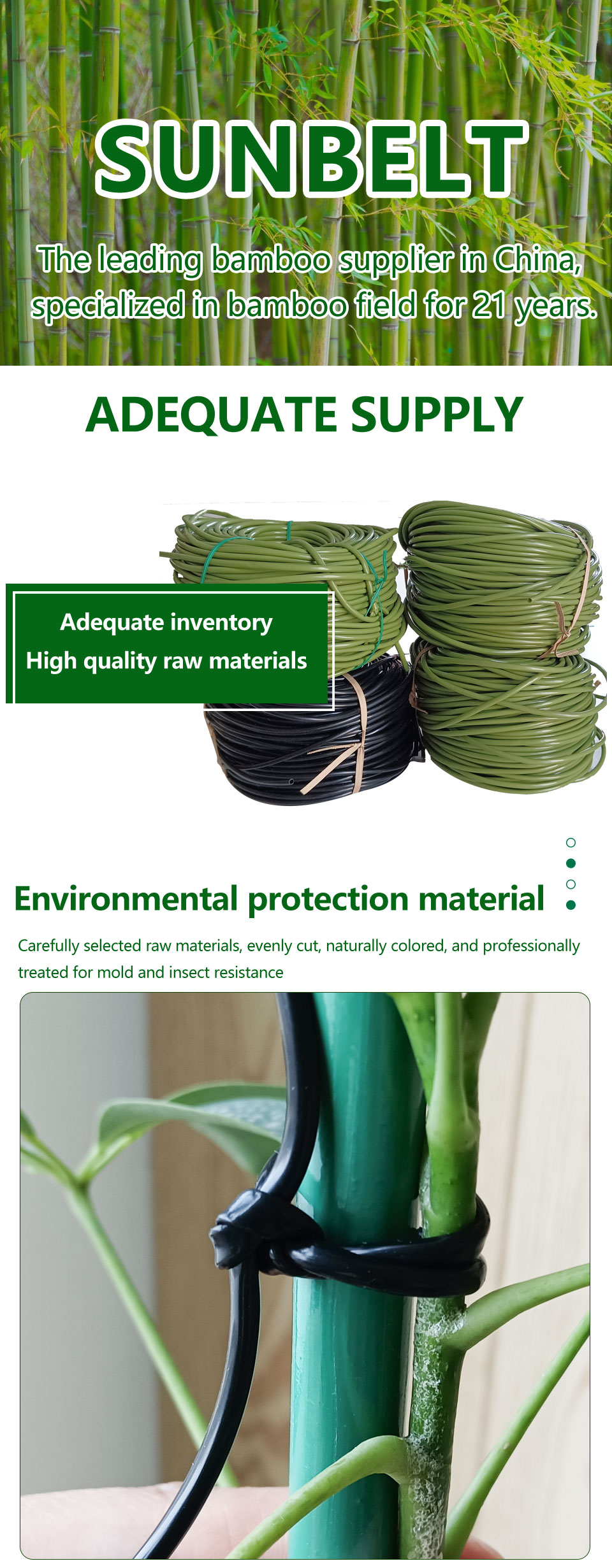 SUNBELT

The leading bamboo supplier in China, specialized in bamboo field for 21 years.

ADEQUATE SUPPLY

Adequate inventory
High quality raw materials

Environmental protection material

Carefully selected raw materials, evenly cut, naturally colored, and professionally treated for mold and insect resistance